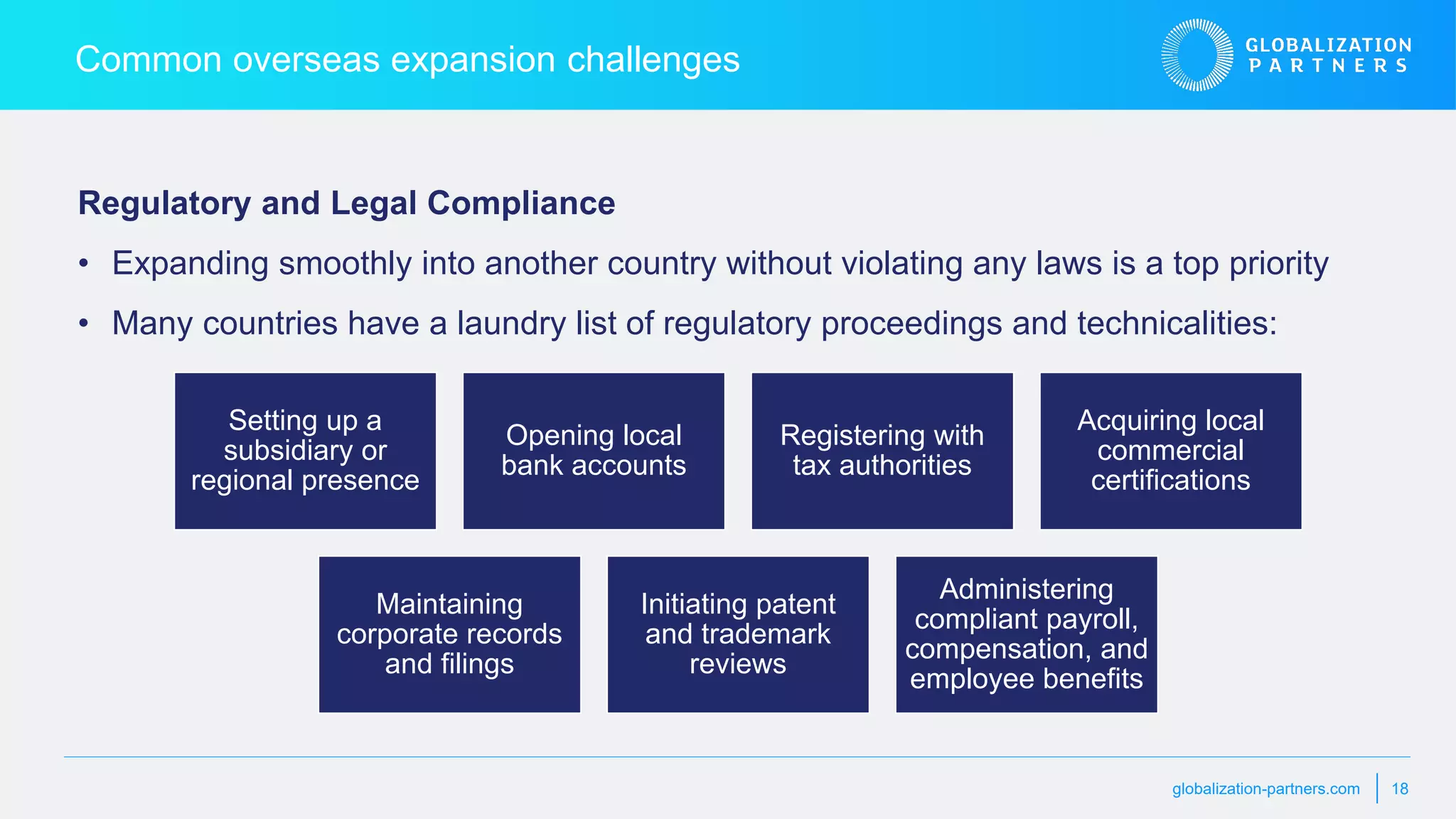 Common overseas expansion challenges

GLOBALIZATION PARTNERS

Regulatory and Legal Compliance

• Expanding smoothly into another country without violating any laws is a top priority

• Many countries have a laundry list of regulatory proceedings and technicalities:

Setting up a subsidiary or regional presence

Opening local bank accounts

Registering with tax authorities

Acquiring local commercial certifications

Maintaining corporate records and filings

Initiating patent and trademark reviews

Administering compliant payroll, compensation, and employee benefits

globalization-partners.com | 18